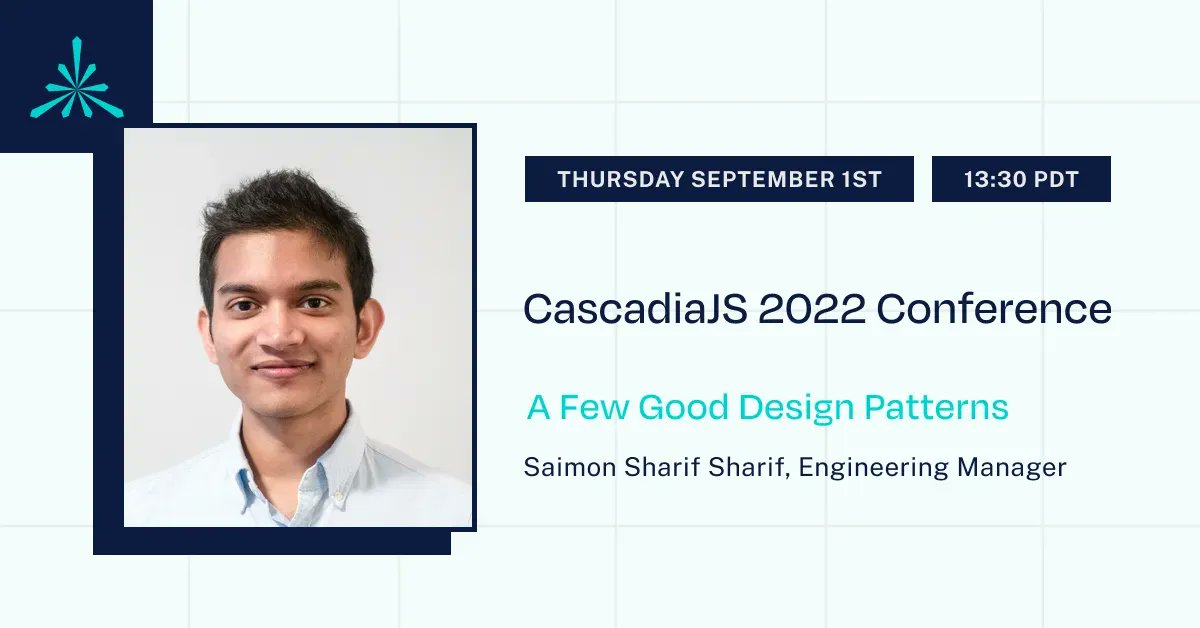 THURSDAY SEPTEMBER 1ST

13:30 PDT

CascadiaJS 2022 Conference

A Few Good Design Patterns

Saimon Sharif Sharif, Engineering Manager